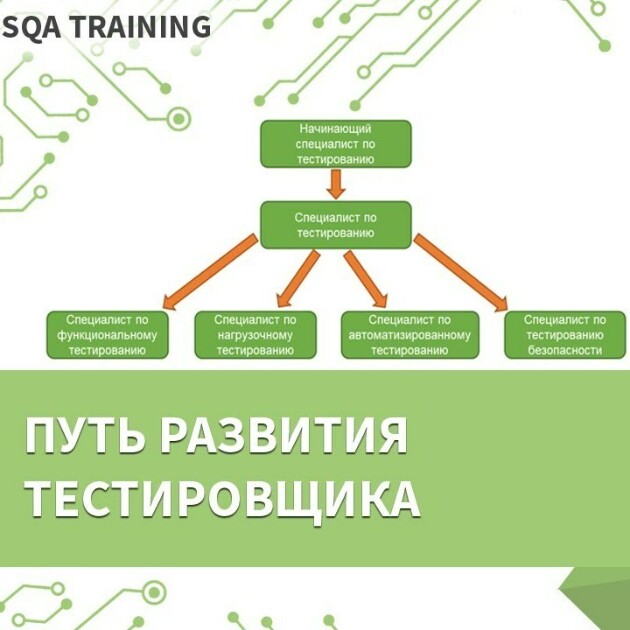 SQA TRAINING

Начинающий специалист по тестированию

Специалист по тестированию

Специалист по функциональному тестированию

Специалист по нагрузочному тестированию

Специалист по автоматизированному тестированию

Специалист по тестированию безопасности

ПУТЬ РАЗВИТИЯ ТЕСТИРОВЩИКА